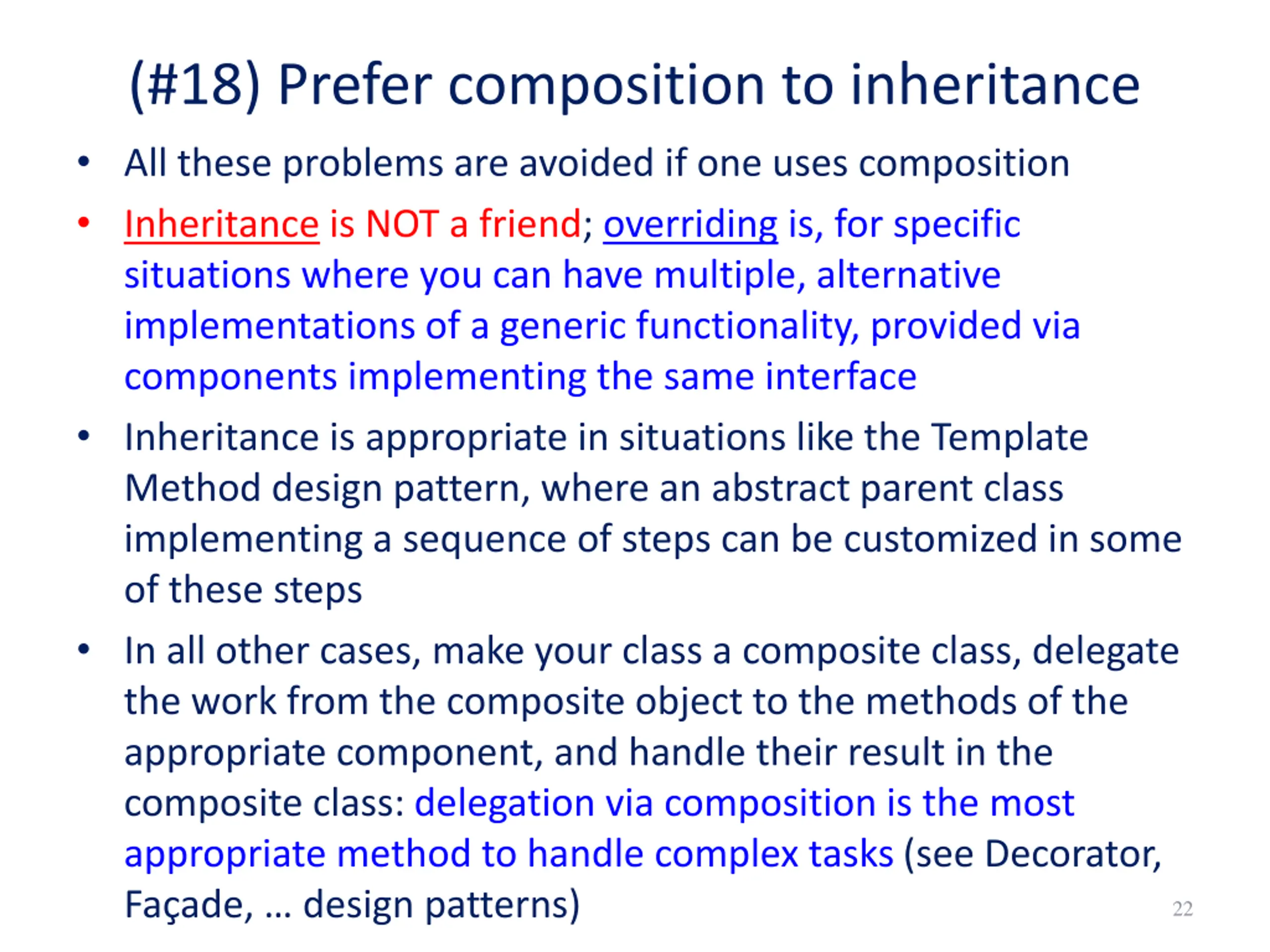 (#18) Prefer composition to inheritance

• All these problems are avoided if one uses composition

• Inheritance is NOT a friend; overriding is, for specific situations where you can have multiple, alternative implementations of a generic functionality, provided via components implementing the same interface

• Inheritance is appropriate in situations like the Template Method design pattern, where an abstract parent class implementing a sequence of steps can be customized in some of these steps

• In all other cases, make your class a composite class, delegate the work from the composite object to the methods of the appropriate component, and handle their result in the composite class: delegation via composition is the most appropriate method to handle complex tasks (see Decorator, Façade, … design patterns)

22